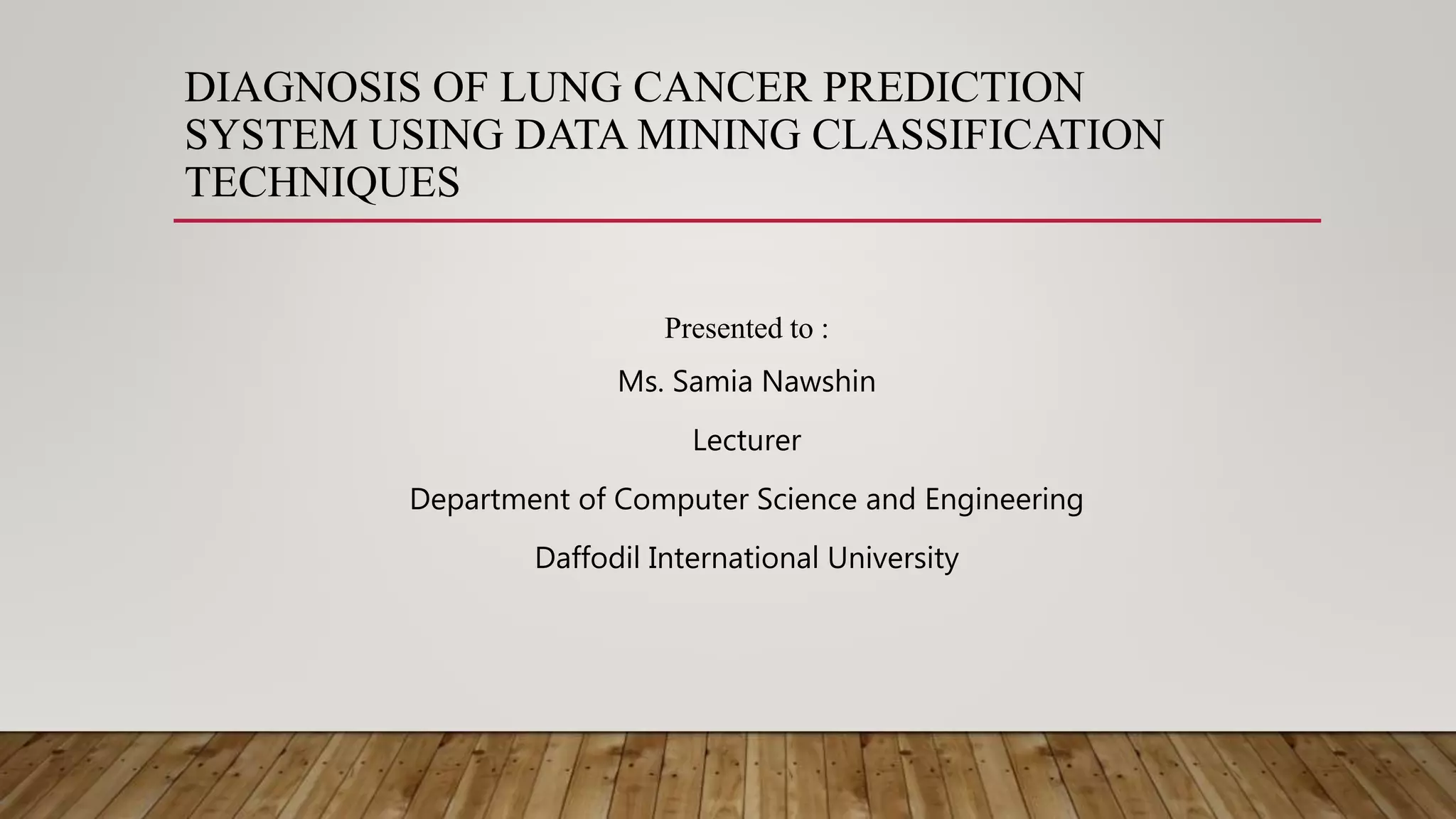 DIAGNOSIS OF LUNG CANCER PREDICTION SYSTEM USING DATA MINING CLASSIFICATION TECHNIQUES

Presented to :

Ms. Samia Nawshin

Lecturer

Department of Computer Science and Engineering

Daffodil International University